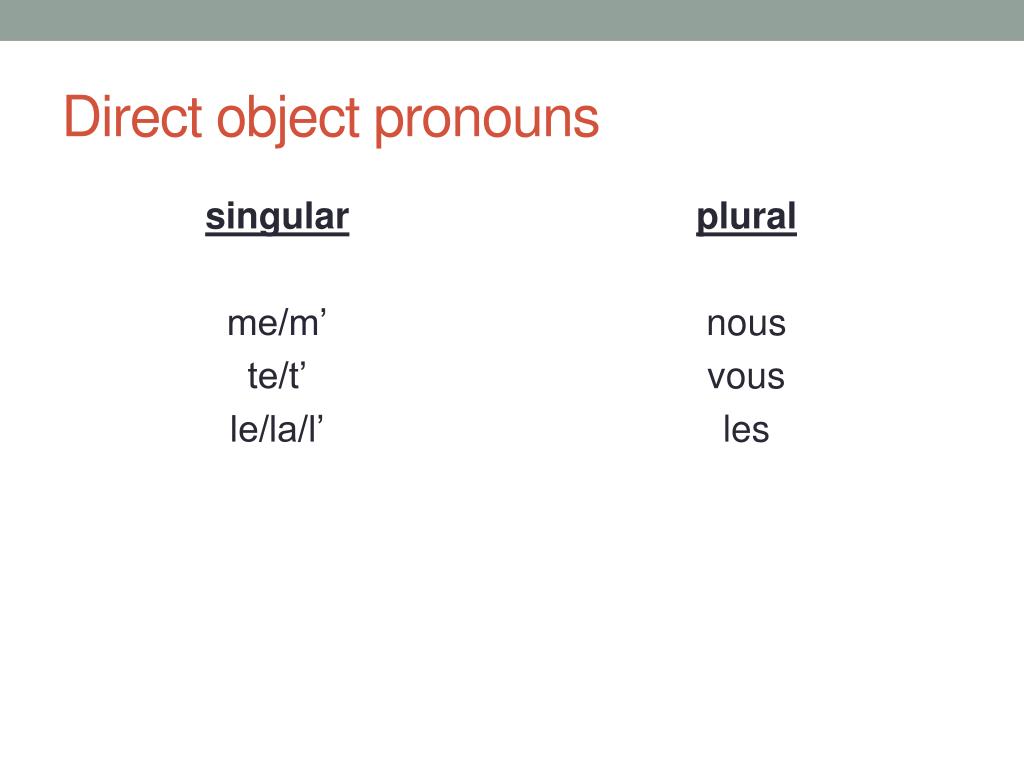 Direct object pronouns

singular

me/m’
te/t’
le/la/l’

plural

nous
vous
les